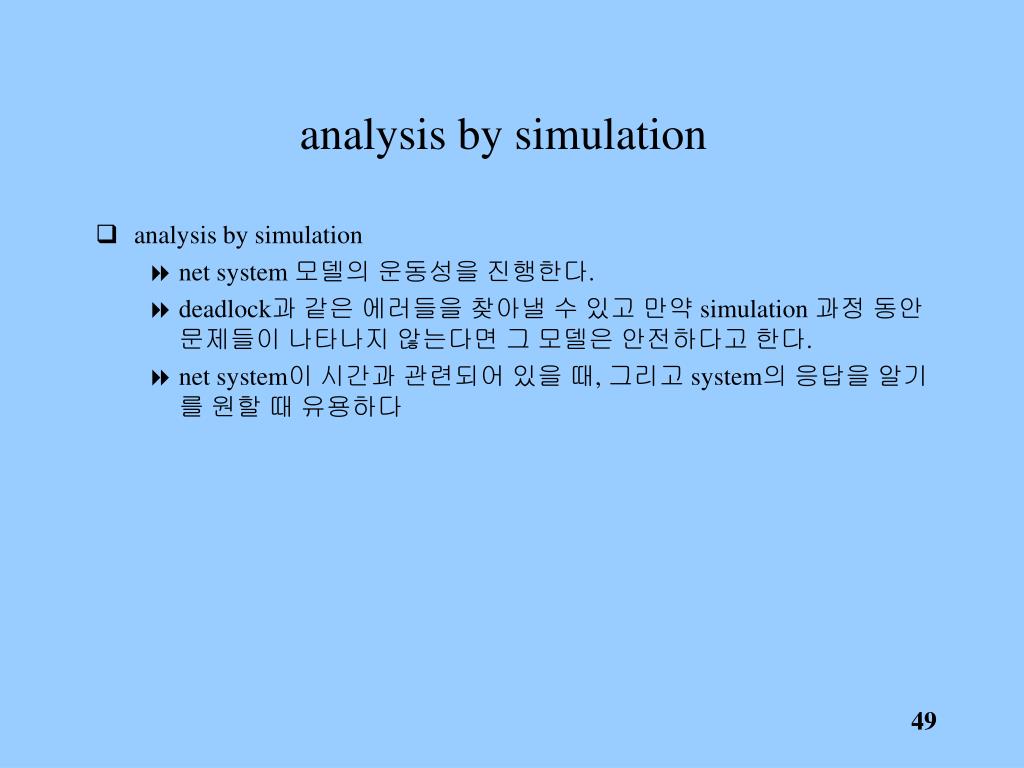 analysis by simulation

analysis by simulation

net system 모델의 운동성을 진행한다.

deadlock과 같은 에러들을 찾아낼 수 있고 만약 simulation 과정 동안 문제들이 나타나지 않는다면 그 모델은 안전하다고 한다.

net system이 시간과 관련되어 있을 때, 그리고 system의 응답을 알기를 원할 때 유용하다

49